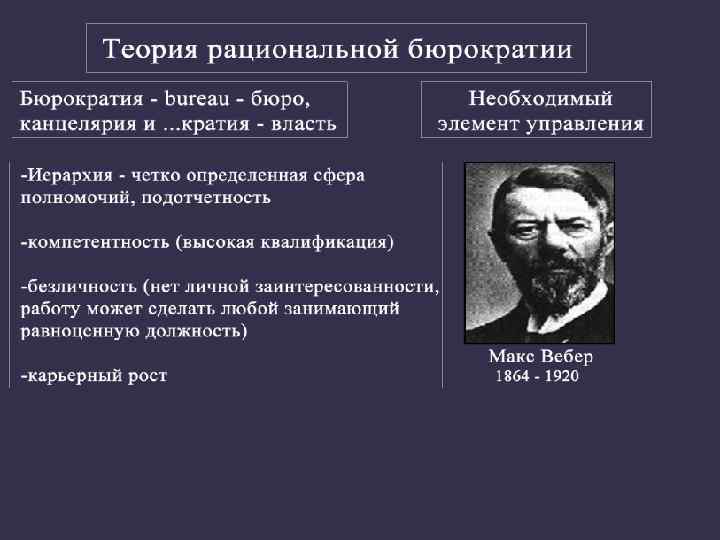 Теория рациональной бюрократии

Бюрократия - bureau - бюро, канцелярия и ...кратия - власть

Необходимый элемент управления

-Иерархия - четко определенная сфера полномочий, подотчетность

-компетентность (высокая квалификация)

-безличность (нет личной заинтересованности, работу может сделать любой занимающий равноценную должность)

-карьерный рост

Макс Вебер
1864 - 1920